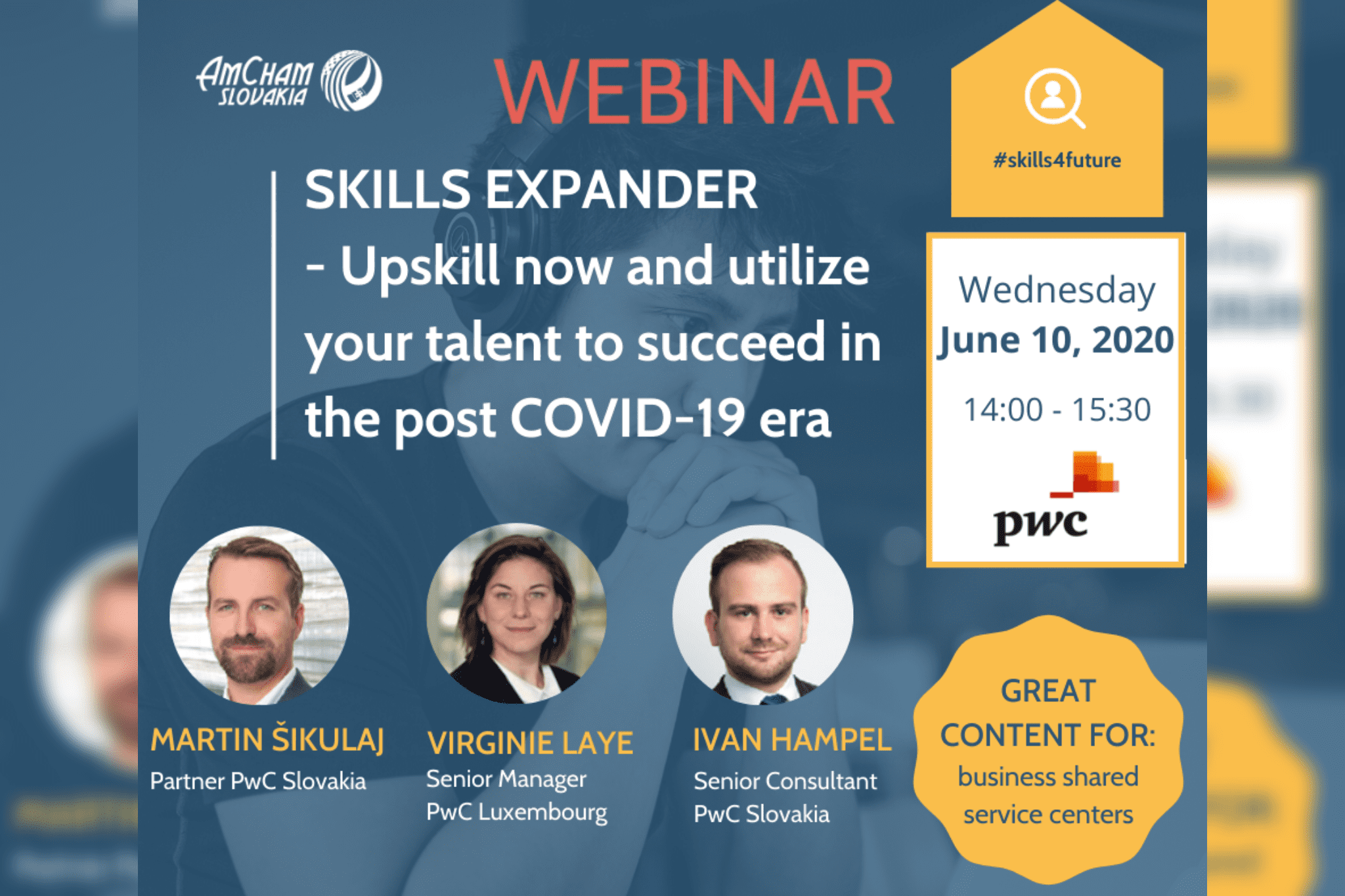 AmCham SLOVAKIA

WEBINAR

#skills4future

SKILLS EXPANDER
- Upskill now and utilize your talent to succeed in the post COVID-19 era

Wednesday
June 10, 2020
14:00 - 15:30

pwc

MARTIN ŠIKULAJ
Partner PwC Slovakia

VIRGINIE LAYE
Senior Manager
PwC Luxembourg

IVAN HAMPEL
Senior Consultant
PwC Slovakia

GREAT CONTENT FOR:
business shared service centers